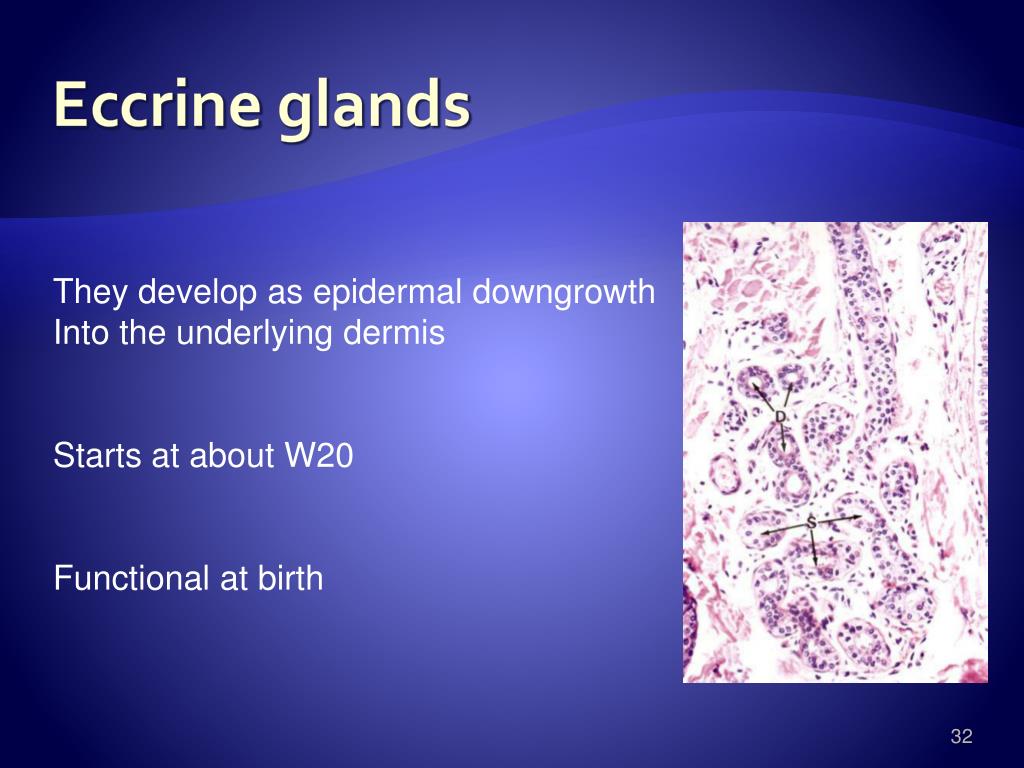 Eccrine glands

They develop as epidermal downgrowth
Into the underlying dermis

Starts at about W20

Functional at birth

D

S

32